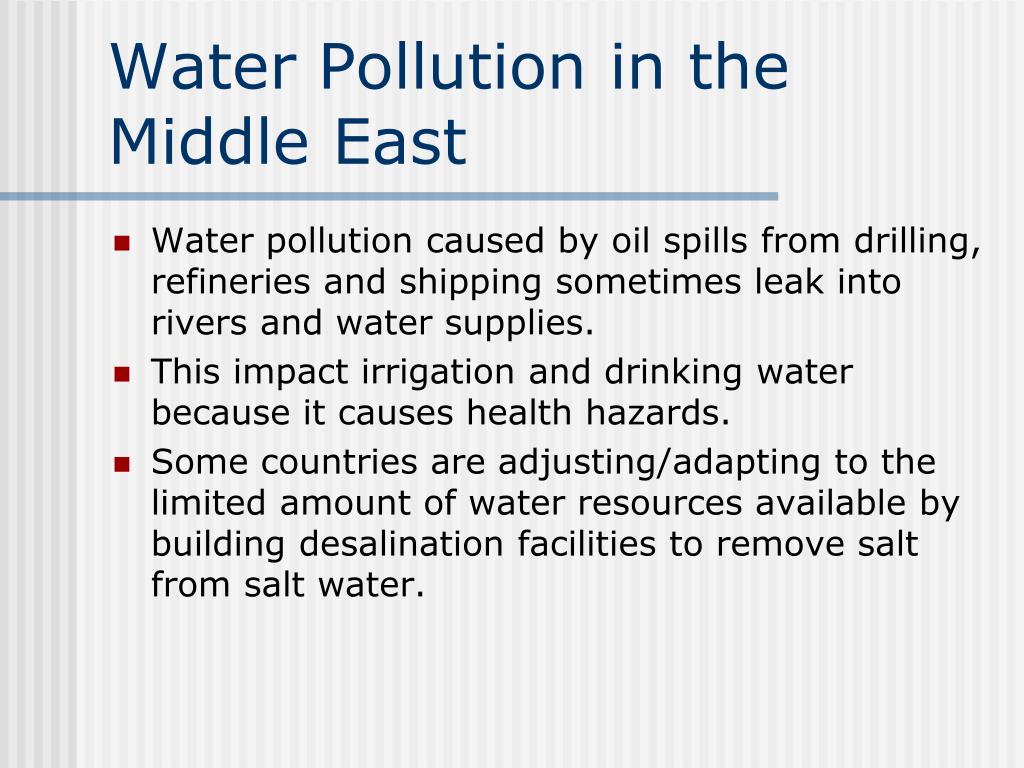 Water Pollution in the Middle East

- Water pollution caused by oil spills from drilling, refineries and shipping sometimes leak into rivers and water supplies.
- This impact irrigation and drinking water because it causes health hazards.
- Some countries are adjusting/adapting to the limited amount of water resources available by building desalination facilities to remove salt from salt water.